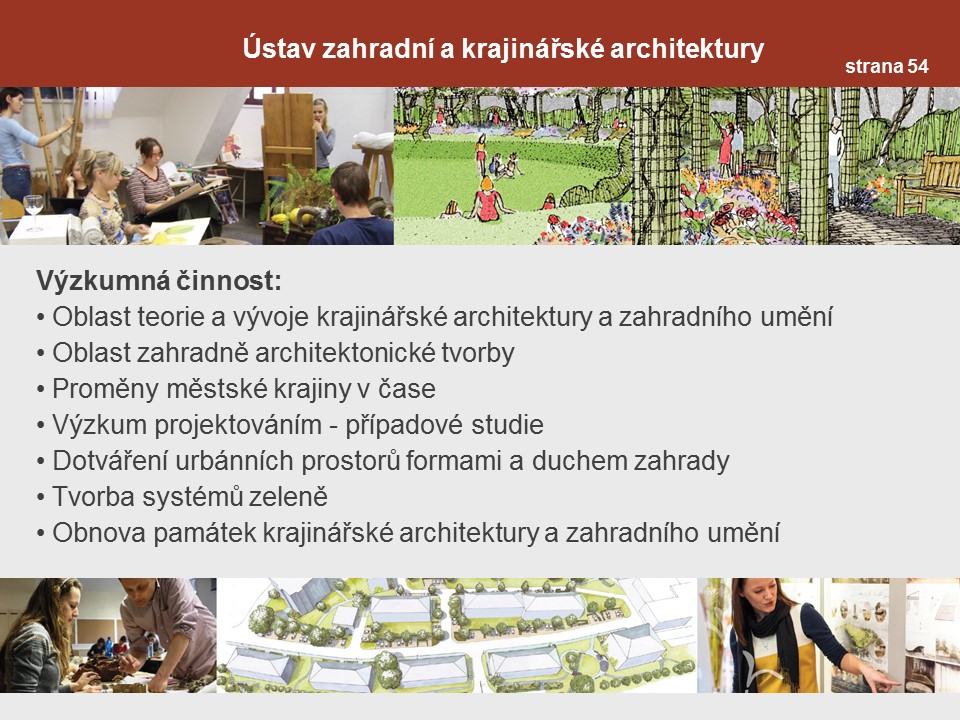 Ústav zahradní a krajinářské architektury

strana 54

Výzkumná činnost:
• Oblast teorie a vývoje krajinářské architektury a zahradního umění
• Oblast zahradně architektonické tvorby
• Proměny městské krajiny v čase
• Výzkum projektováním - případové studie
• Dotváření urbánních prostorů formami a duchem zahrady
• Tvorba systémů zeleně
• Obnova památek krajinářské architektury a zahradního umění